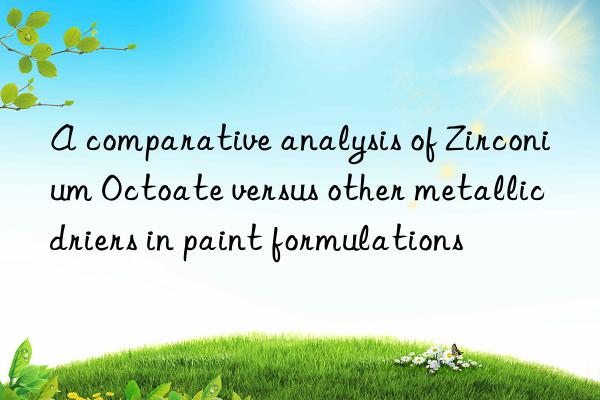 A comparative analysis of Zirconium Octoate versus other metallic driers in paint formulations